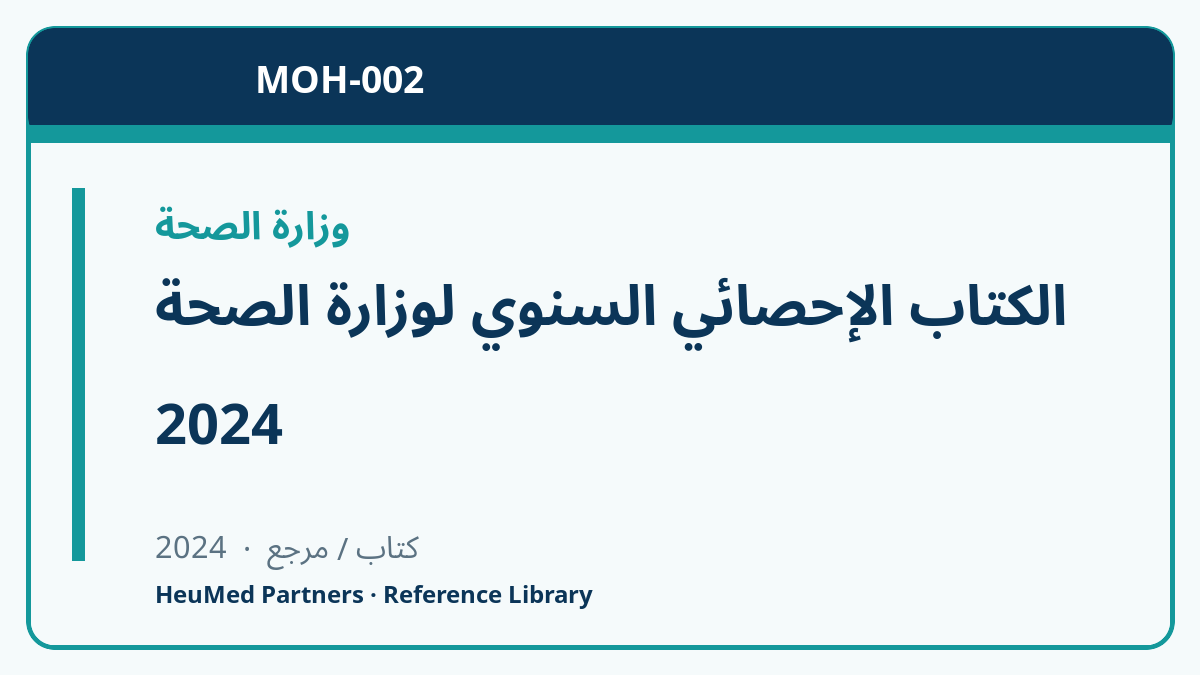 MOH-002

وزارة الصحة

الكتاب الإحصائي السنوي لوزارة الصحة 2024

كتاب / مرجع · 2024

HeuMed Partners · Reference Library